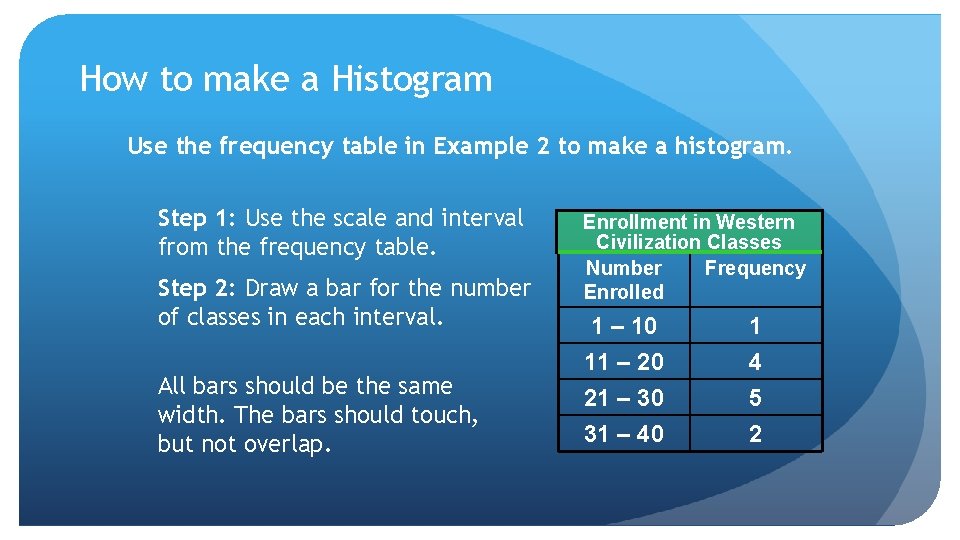 How to make a Histogram

Use the frequency table in Example 2 to make a histogram.

Step 1: Use the scale and interval from the frequency table.

Step 2: Draw a bar for the number of classes in each interval.

All bars should be the same width. The bars should touch, but not overlap.

Enrollment in Western Civilization Classes

| Number Enrolled | Frequency |
|---|---|
| 1 – 10 | 1 |
| 11 – 20 | 4 |
| 21 – 30 | 5 |
| 31 – 40 | 2 |